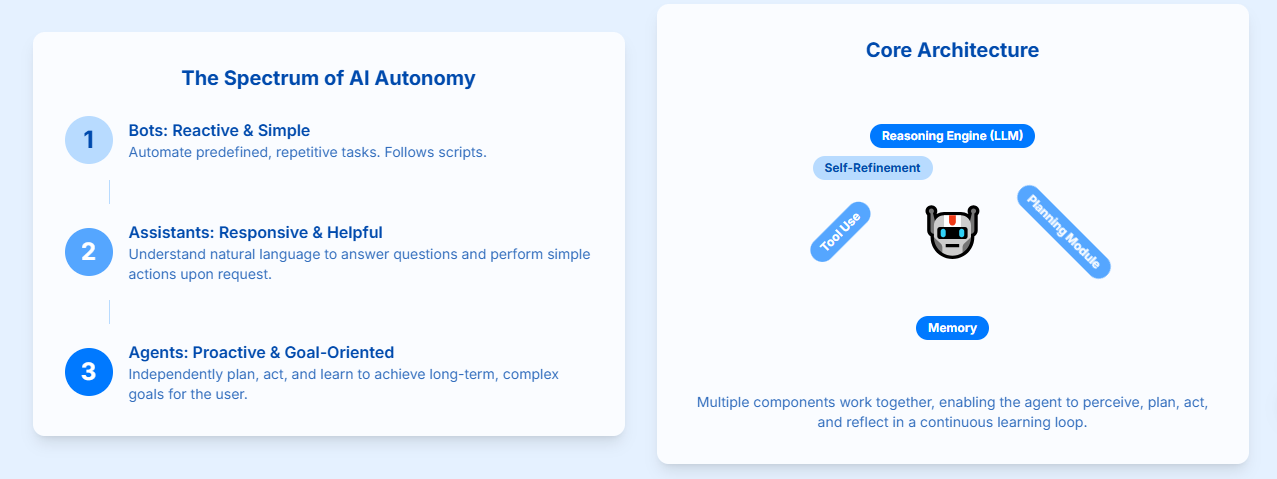 The Spectrum of AI Autonomy

1
Bots: Reactive & Simple
Automate predefined, repetitive tasks. Follows scripts.

2
Assistants: Responsive & Helpful
Understand natural language to answer questions and perform simple actions upon request.

3
Agents: Proactive & Goal-Oriented
Independently plan, act, and learn to achieve long-term, complex goals for the user.

Core Architecture

Reasoning Engine (LLM)
Self-Refinement
Tool Use
Planning Module
Memory

Multiple components work together, enabling the agent to perceive, plan, act, and reflect in a continuous learning loop.